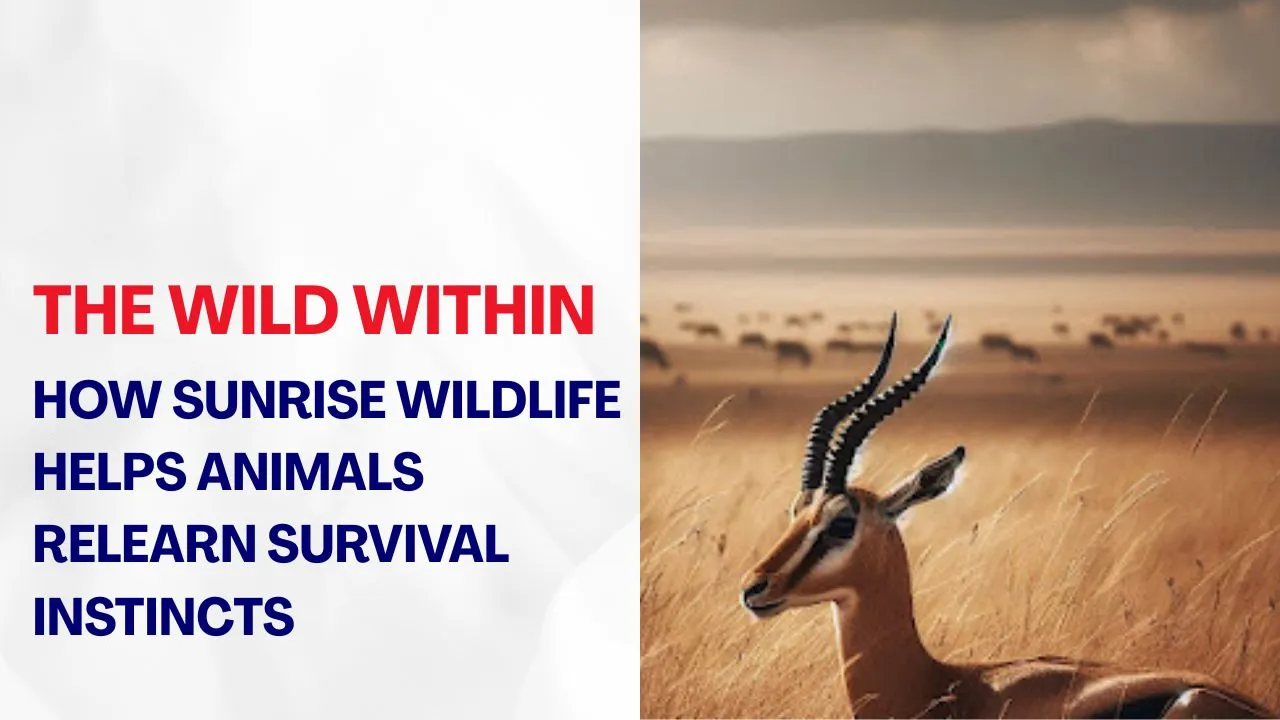 THE WILD WITHIN

HOW SUNRISE WILDLIFE HELPS ANIMALS RELEARN SURVIVAL INSTINCTS